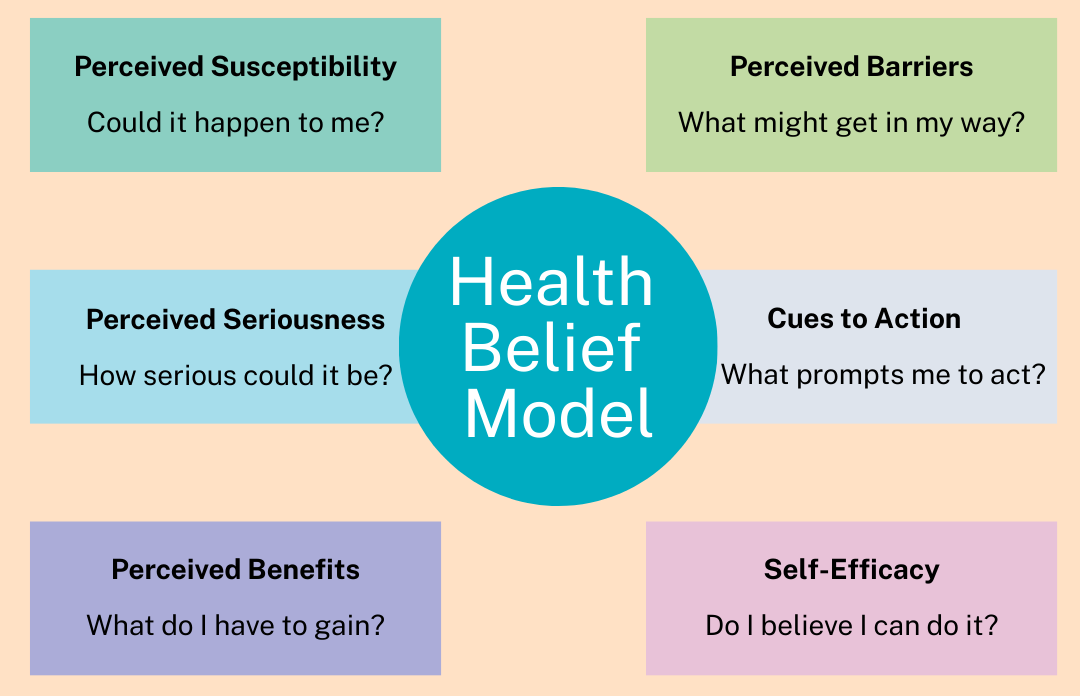 Perceived Susceptibility
Could it happen to me?

Perceived Barriers
What might get in my way?

Perceived Seriousness
How serious could it be?

Health Belief Model

Cues to Action
What prompts me to act?

Perceived Benefits
What do I have to gain?

Self-Efficacy
Do I believe I can do it?